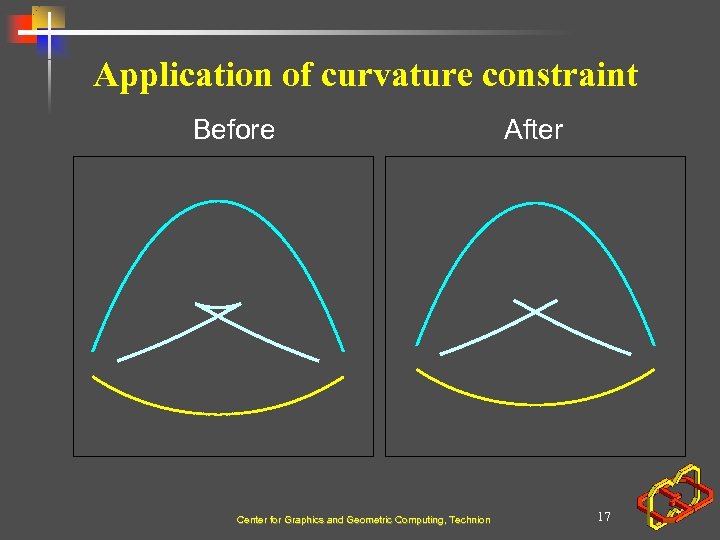 Application of curvature constraint

Before

After

Center for Graphics and Geometric Computing, Technion

17